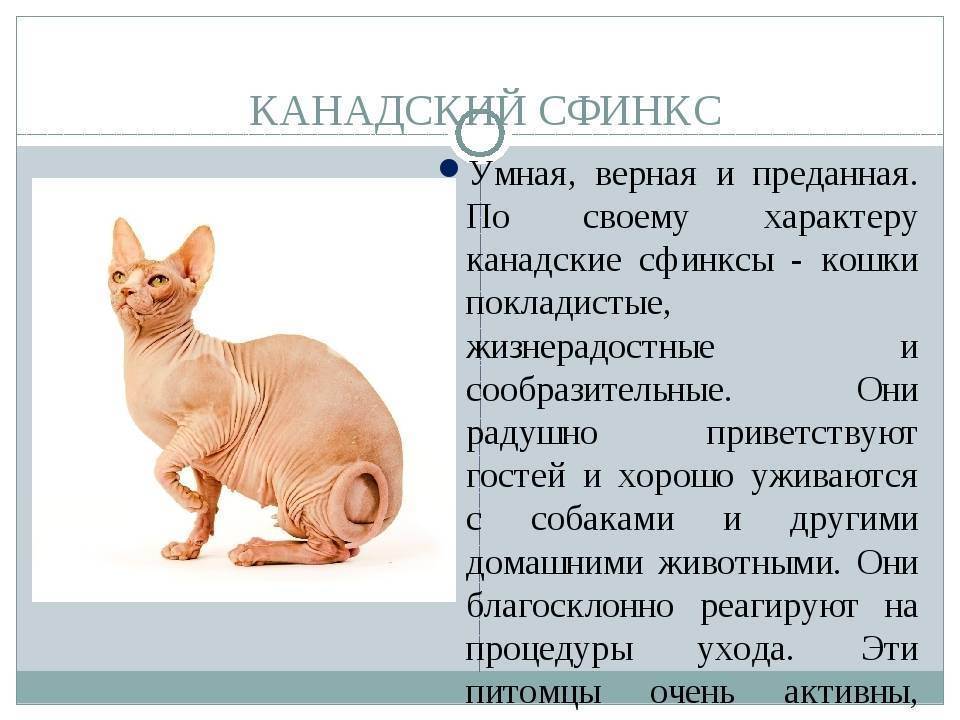 КАНАДСКИЙ СФИНКС

Умная, верная и преданная. По своему характеру канадские сфинксы - кошки покладистые, жизнерадостные и сообразительные. Они радушно приветствуют гостей и хорошо уживаются с собаками и другими домашними животными. Они благосклонно реагируют на процедуры ухода. Эти питомцы очень активны,